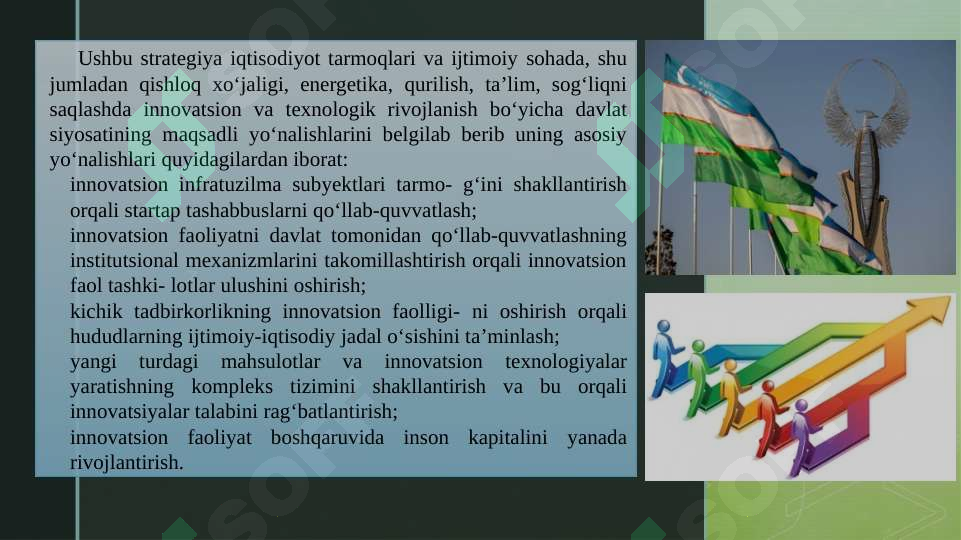 Ushbu strategiya iqtisodiyot tarmoqlari va ijtimoiy sohada, shu jumladan qishloq xo‘jaligi, energetika, qurilish, ta’lim, sog‘liqni saqlashda innovatsion va texnologik rivojlanish bo‘yicha davlat siyosatining maqsadli yo‘nalishlarini belgilab berib uning asosiy yo‘nalishlari quyidagilardan iborat:

innovatsion infratuzilma subyektlari tarmo- g‘ini shakllantirish orqali startap tashabbuslarni qo‘llab-quvvatlash;

innovatsion faoliyatni davlat tomonidan qo‘llab-quvvatlashning institutsional mexanizmlarini takomillashtirish orqali innovatsion faol tashki- lotlar ulushini oshirish;

kichik tadbirkorlikning innovatsion faolligi- ni oshirish orqali hududlarning ijtimoiy-iqtisodiy jadal o‘sishini ta’minlash;

yangi turdagi mahsulotlar va innovatsion texnologiyalar yaratishning kompleks tizimini shakllantirish va bu orqali innovatsiyalar talabini rag‘batlantirish;

innovatsion faoliyat boshqaruvida inson kapitalini yanada rivojlantirish.